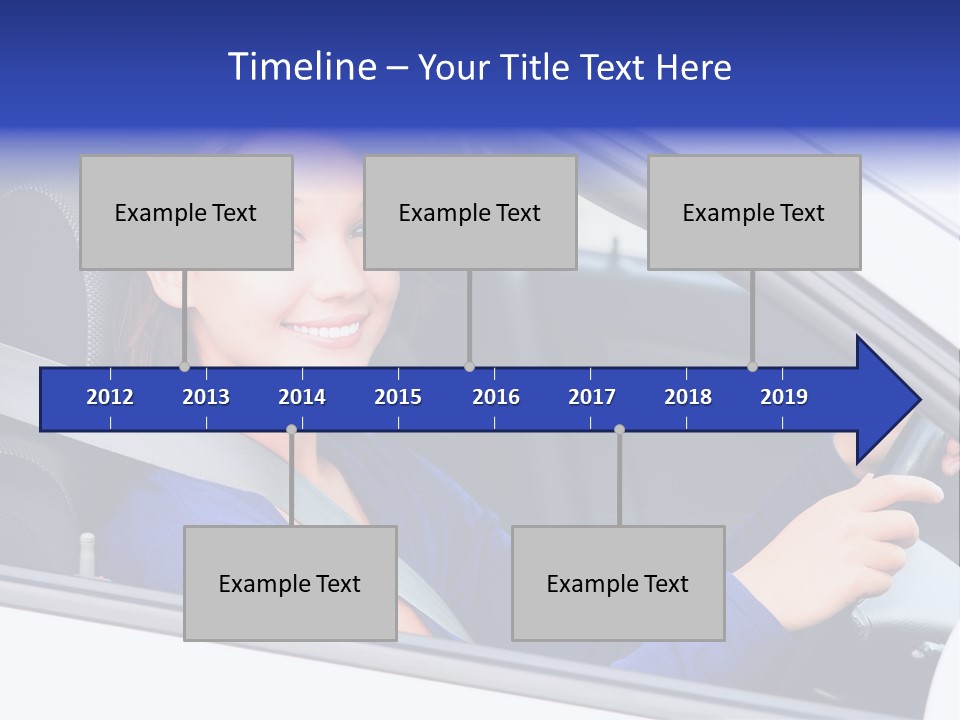 Timeline – Your Title Text Here

Example Text

Example Text

Example Text

2012 2013 2014 2015 2016 2017 2018 2019

Example Text

Example Text